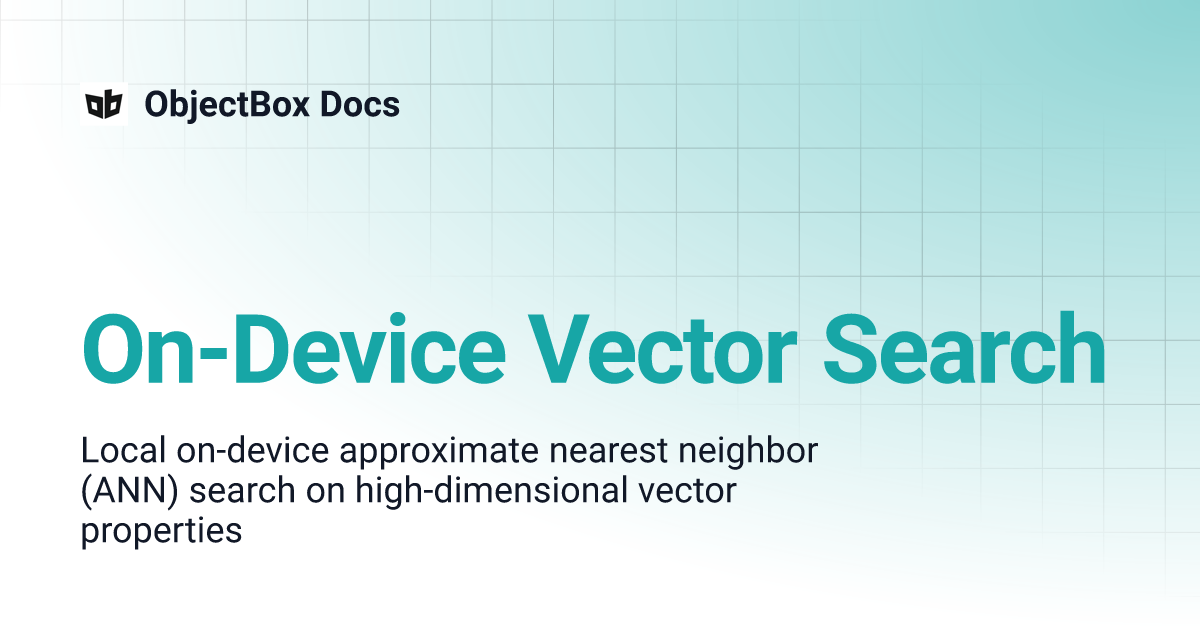 ObjectBox Docs

On-Device Vector Search

Local on-device approximate nearest neighbor (ANN) search on high-dimensional vector properties